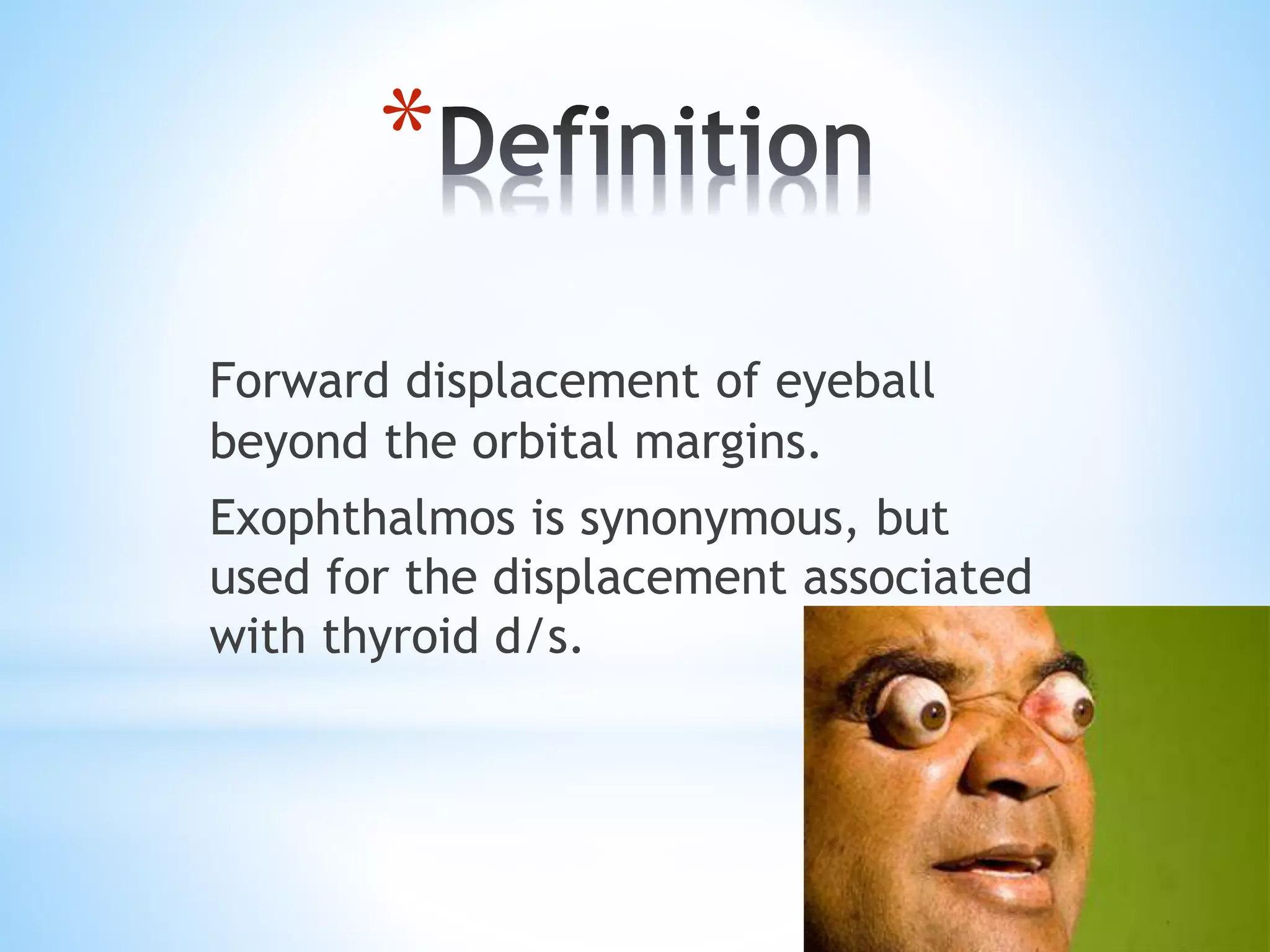 *Definition

Forward displacement of eyeball beyond the orbital margins.

Exophthalmos is synonymous, but used for the displacement associated with thyroid d/s.